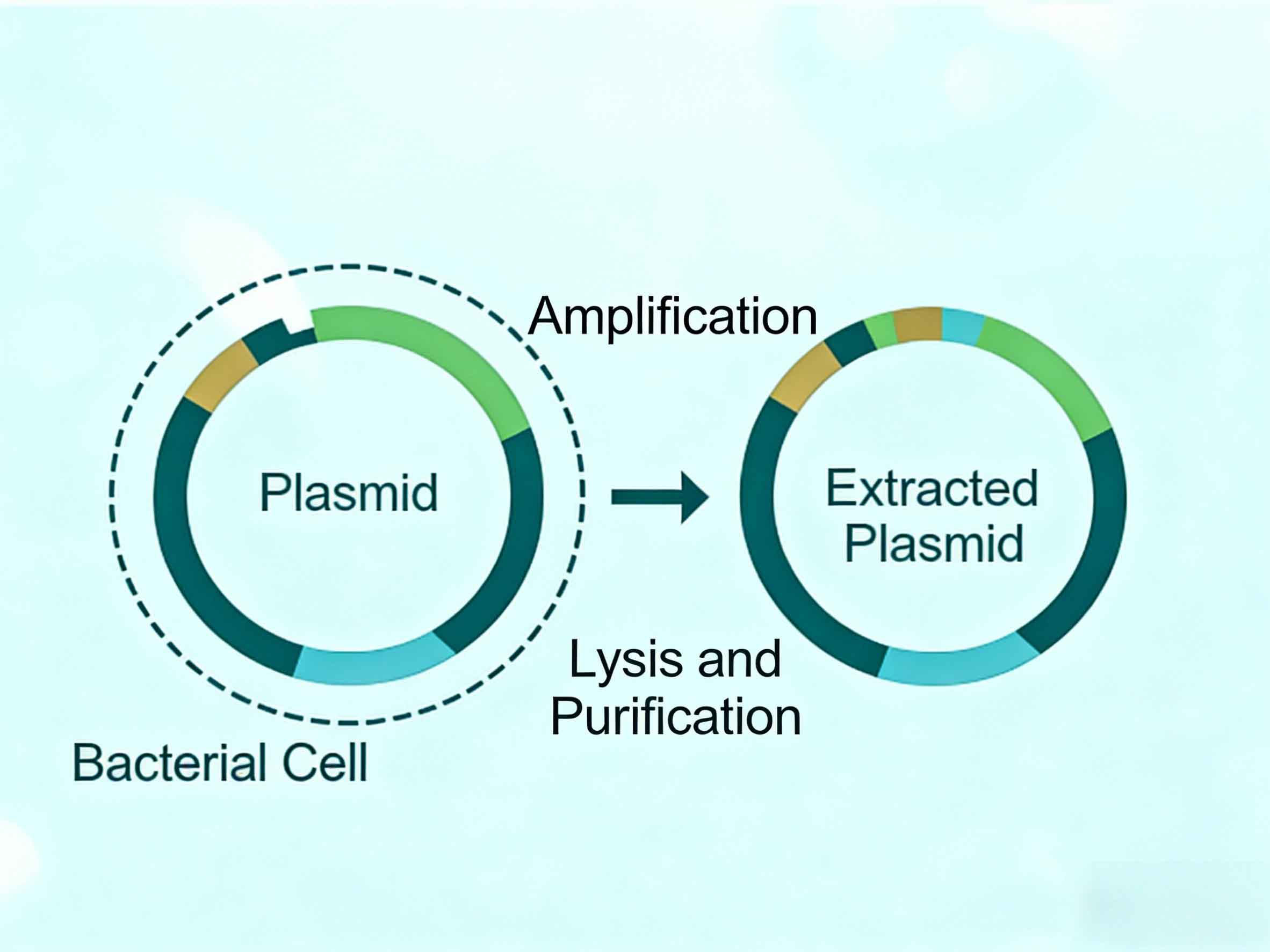 Amplification

Plasmid

Extracted Plasmid

Lysis and Purification

Bacterial Cell